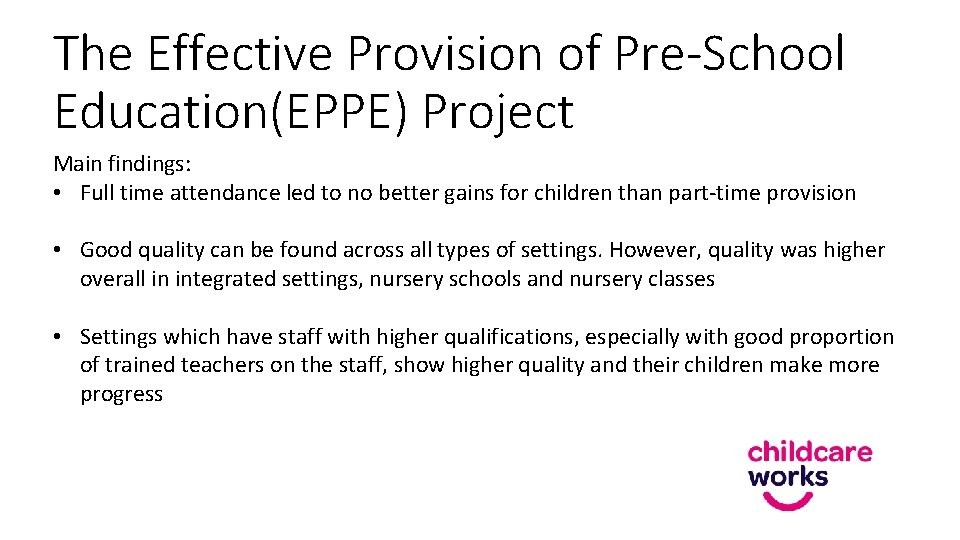 The Effective Provision of Pre-School Education(EPPE) Project

Main findings:
• Full time attendance led to no better gains for children than part-time provision

• Good quality can be found across all types of settings. However, quality was higher overall in integrated settings, nursery schools and nursery classes

• Settings which have staff with higher qualifications, especially with good proportion of trained teachers on the staff, show higher quality and their children make more progress

childcare
works